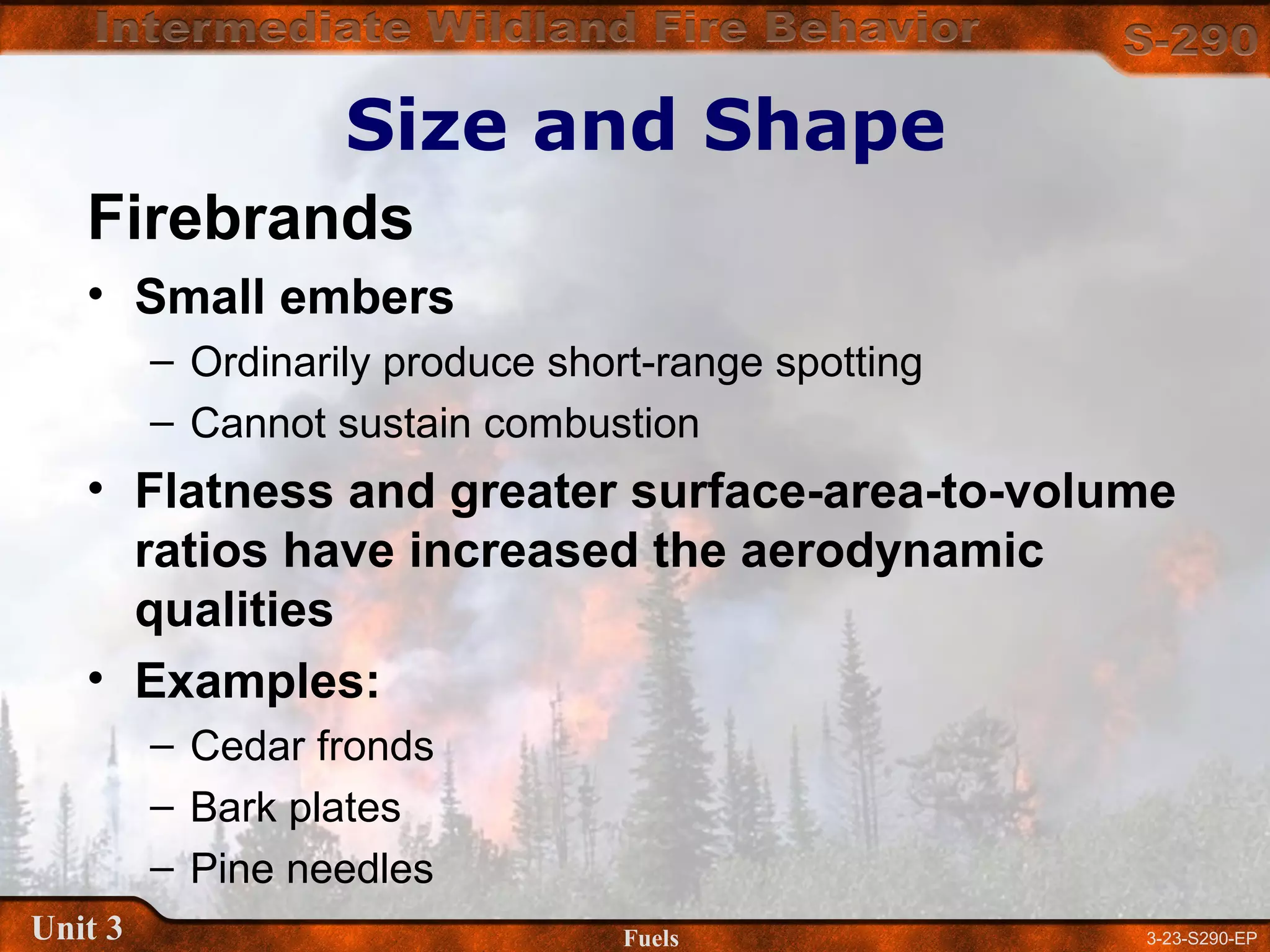 Intermediate Wildland Fire Behavior
S-290

Size and Shape

Firebrands

• Small embers
– Ordinarily produce short-range spotting
– Cannot sustain combustion
• Flatness and greater surface-area-to-volume ratios have increased the aerodynamic qualities
• Examples:
– Cedar fronds
– Bark plates
– Pine needles

Unit 3
Fuels
3-23-S290-EP